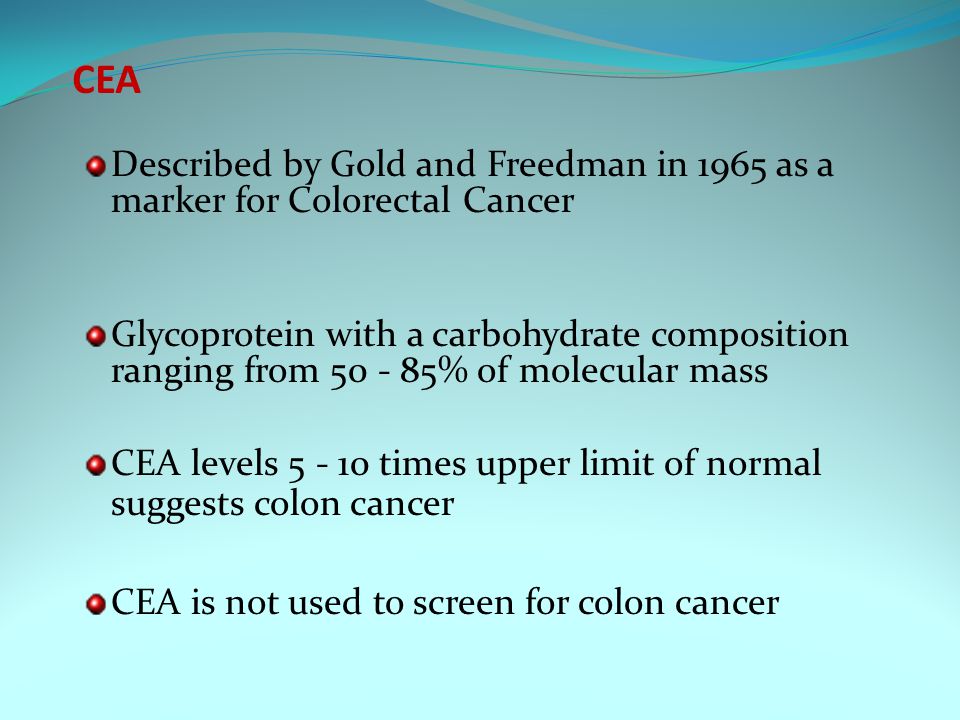 CEA

Described by Gold and Freedman in 1965 as a marker for Colorectal Cancer

Glycoprotein with a carbohydrate composition ranging from 50 - 85% of molecular mass

CEA levels 5 - 10 times upper limit of normal suggests colon cancer

CEA is not used to screen for colon cancer